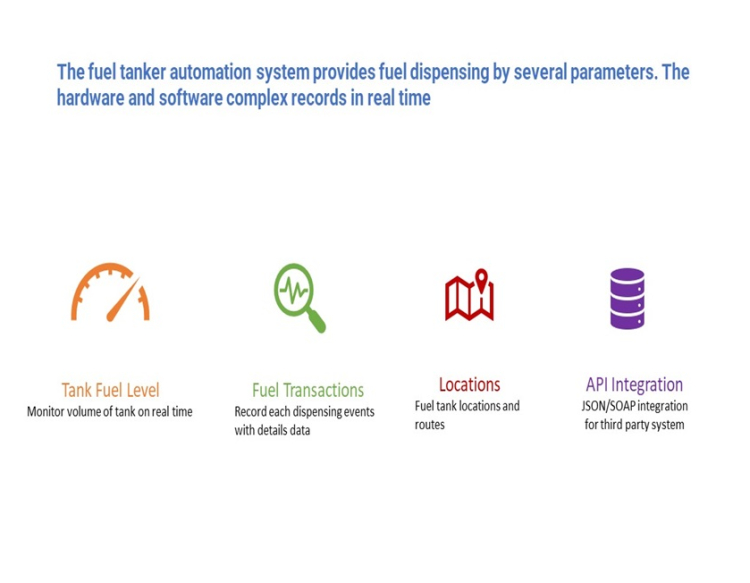 The fuel tanker automation system provides fuel dispensing by several parameters. The hardware and software complex records in real time

Tank Fuel Level
Monitor volume of tank on real time

Fuel Transactions
Record each dispensing events with details data

Locations
Fuel tank locations and routes

API Integration
JSON/SOAP integration for third party system